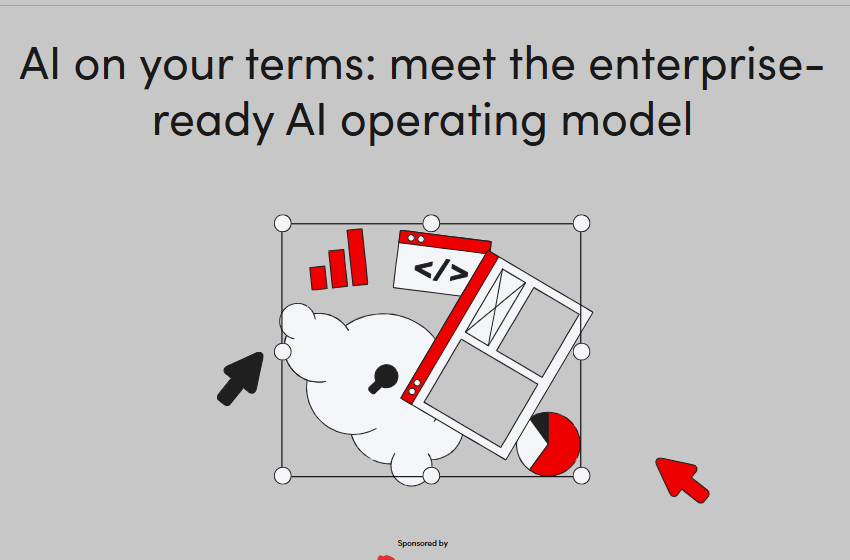 AI on your terms: meet the enterprise-ready AI operating model

</>

Sponsored by